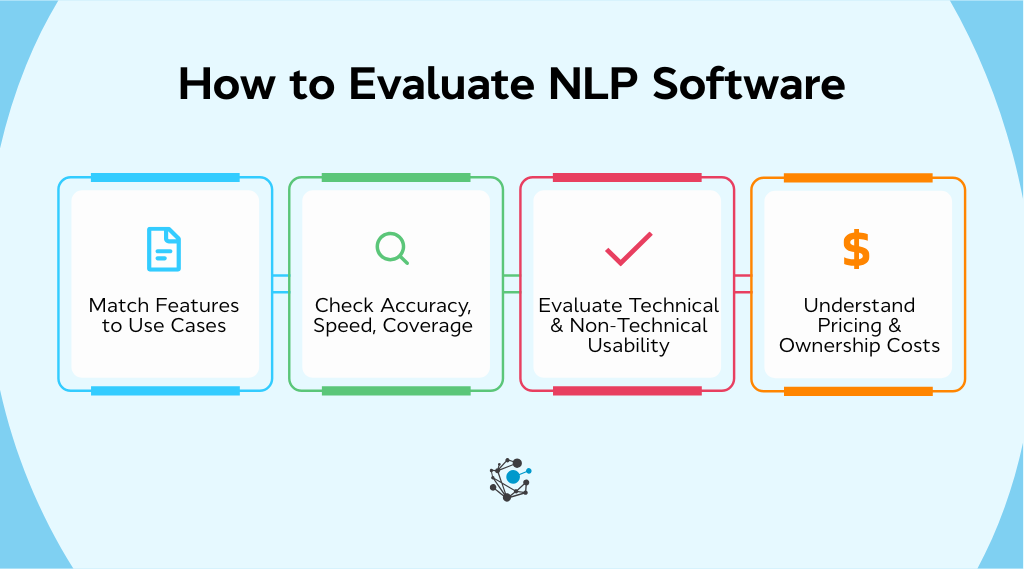 How to Evaluate NLP Software

Match Features to Use Cases

Check Accuracy, Speed, Coverage

Evaluate Technical & Non-Technical Usability

$

Understand Pricing & Ownership Costs